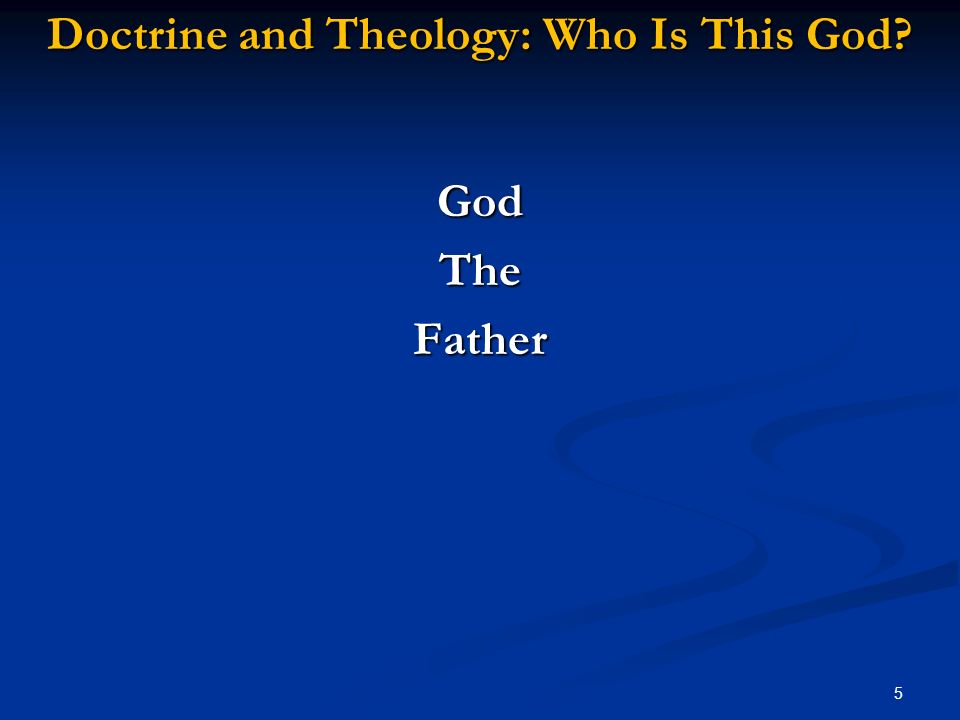 Doctrine and Theology: Who Is This God?

God
The
Father

5